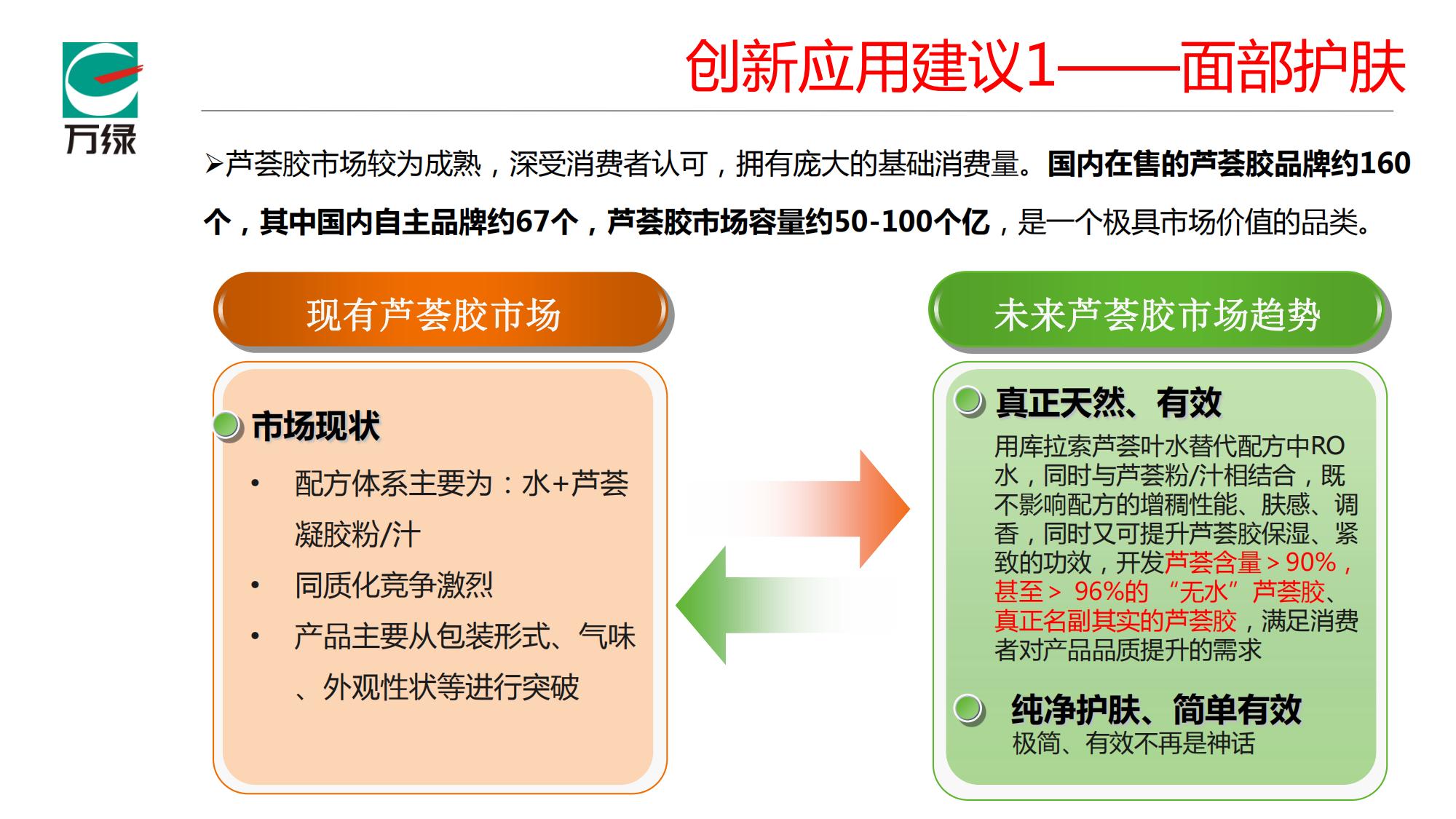 万绿

创新应用建议1——面部护肤

➢芦荟胶市场较为成熟，深受消费者认可，拥有庞大的基础消费量。国内在售的芦荟胶品牌约160个，其中国内自主品牌约67个，芦荟胶市场容量约50-100个亿，是一个极具市场价值的品类。

现有芦荟胶市场

市场现状

• 配方体系主要为：水+芦荟凝胶粉/汁
• 同质化竞争激烈
• 产品主要从包装形式、气味、外观性状等进行突破

未来芦荟胶市场趋势

真正天然、有效

用库拉索芦荟叶水替代配方中RO水，同时与芦荟粉/汁相结合，既不影响配方的增稠性能、肤感、调香，同时又可提升芦荟胶保湿、紧致的功效，开发芦荟含量＞90%，甚至＞ 96%的 “无水”芦荟胶、真正名副其实的芦荟胶，满足消费者对产品品质提升的需求

纯净护肤、简单有效

极简、有效不再是神话